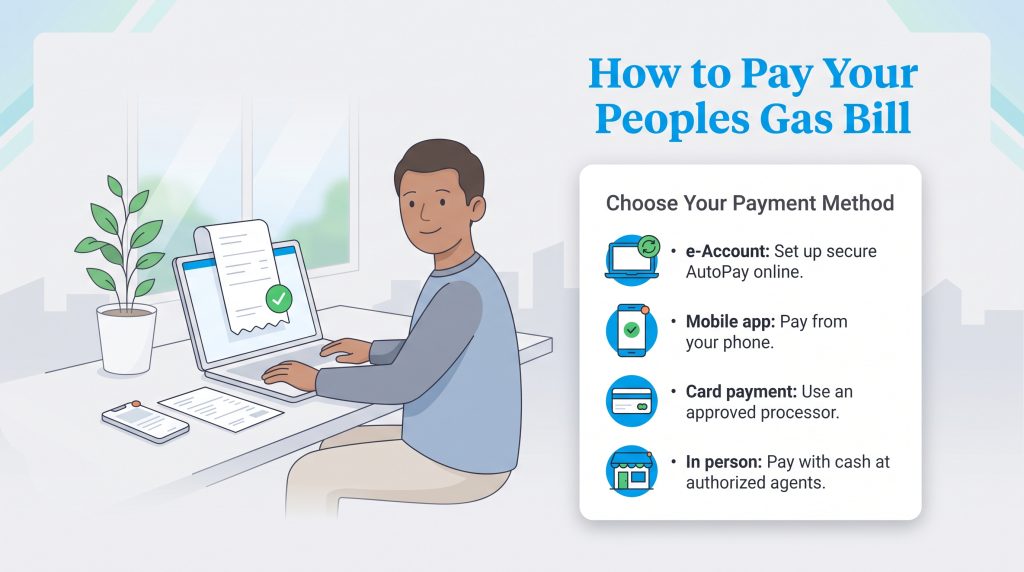 How to Pay Your Peoples Gas Bill

Choose Your Payment Method

• e-Account: Set up secure AutoPay online.

• Mobile app: Pay from your phone.

• Card payment: Use an approved processor.

• In person: Pay with cash at authorized agents.